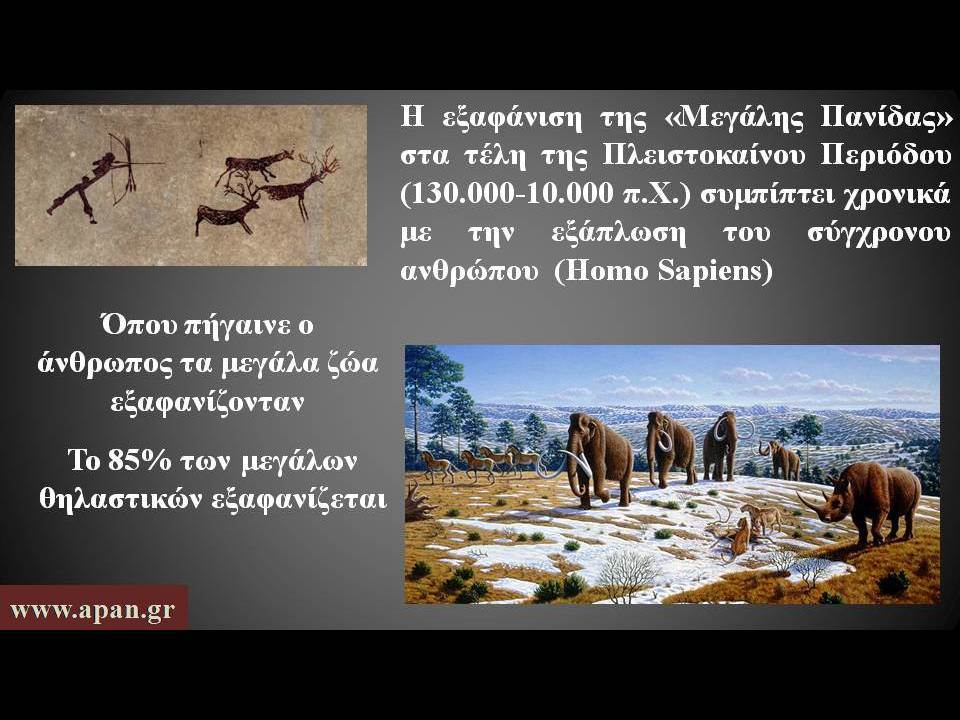 Η εξαφάνιση της «Μεγάλης Πανίδας» στα τέλη της Πλειστοκαίνου Περιόδου (130.000-10.000 π.Χ.) συμπίπτει χρονικά με την εξάπλωση του σύγχρονου ανθρώπου (Homo Sapiens)

Όπου πήγαινε ο άνθρωπος τα μεγάλα ζώα εξαφανίζονταν

Το 85% των μεγάλων θηλαστικών εξαφανίζεται

www.apan.gr